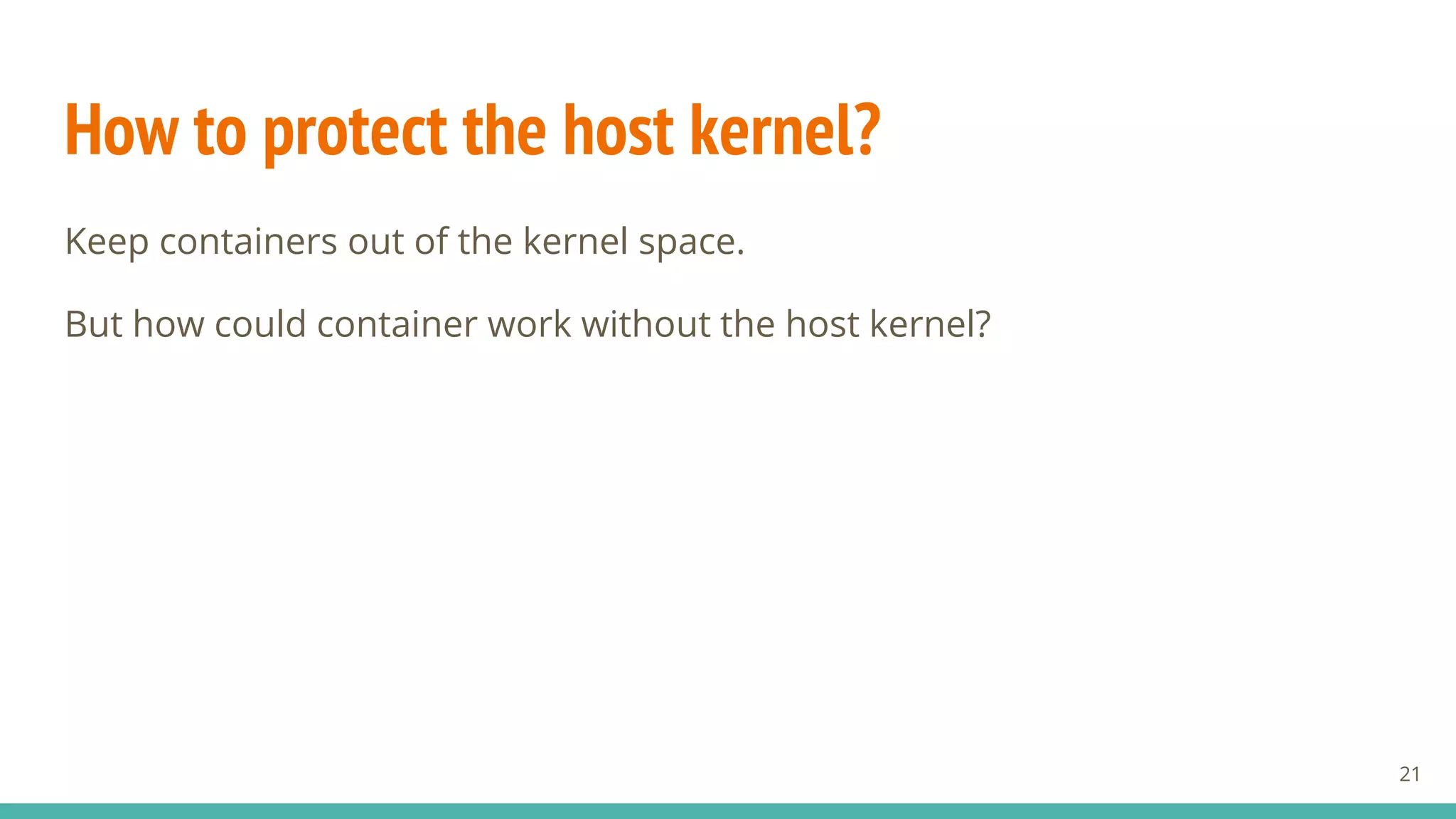 How to protect the host kernel?

Keep containers out of the kernel space.

But how could container work without the host kernel?

21